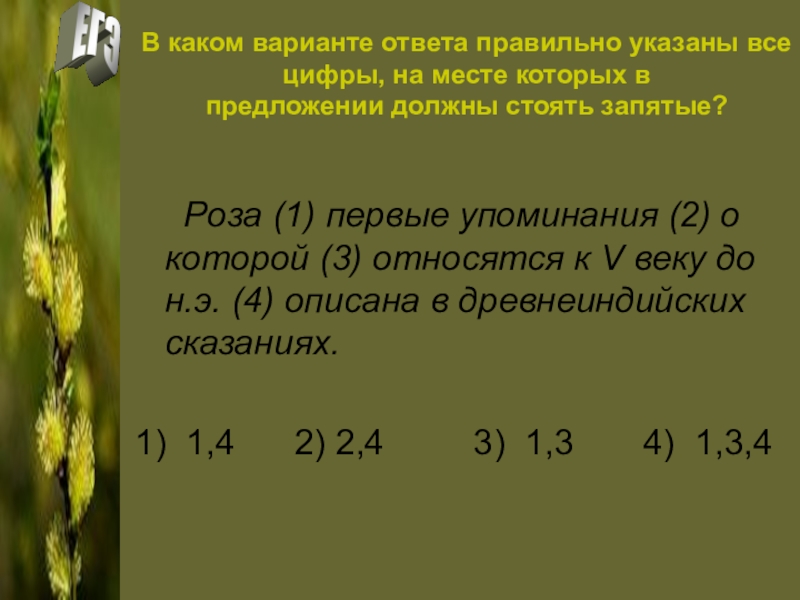 ЕГЭ

В каком варианте ответа правильно указаны все цифры, на месте которых в предложении должны стоять запятые?

Роза (1) первые упоминания (2) о которой (3) относятся к V веку до н.э. (4) описана в древнеиндийских сказаниях.

1) 1,4 2) 2,4 3) 1,3 4) 1,3,4